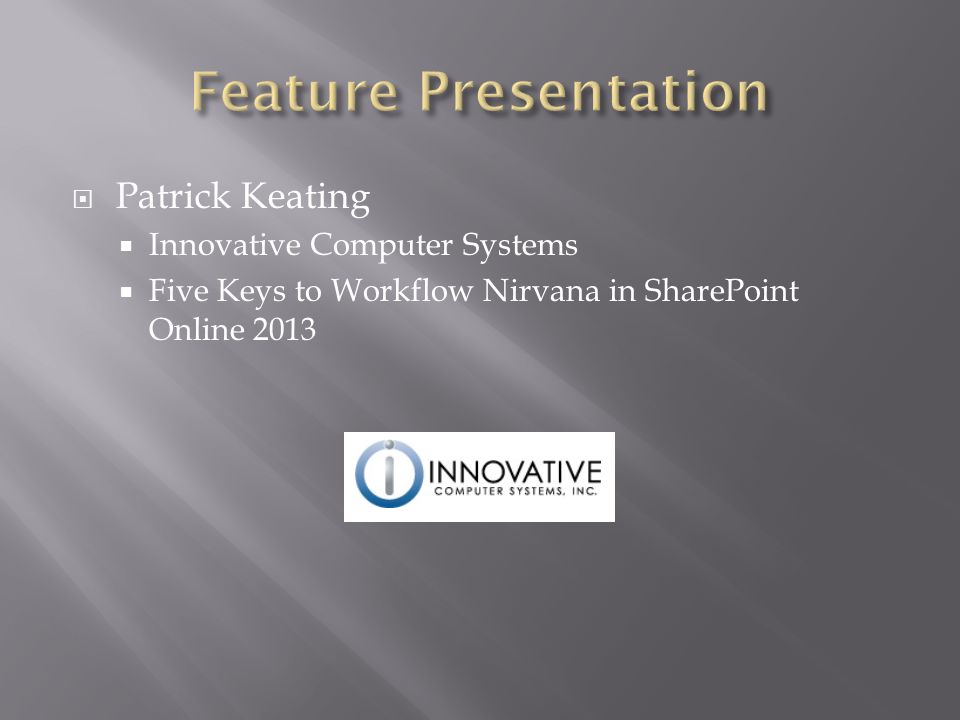 Feature Presentation

Patrick Keating

Innovative Computer Systems

Five Keys to Workflow Nirvana in SharePoint Online 2013

INNOVATIVE
COMPUTER SYSTEMS, INC.